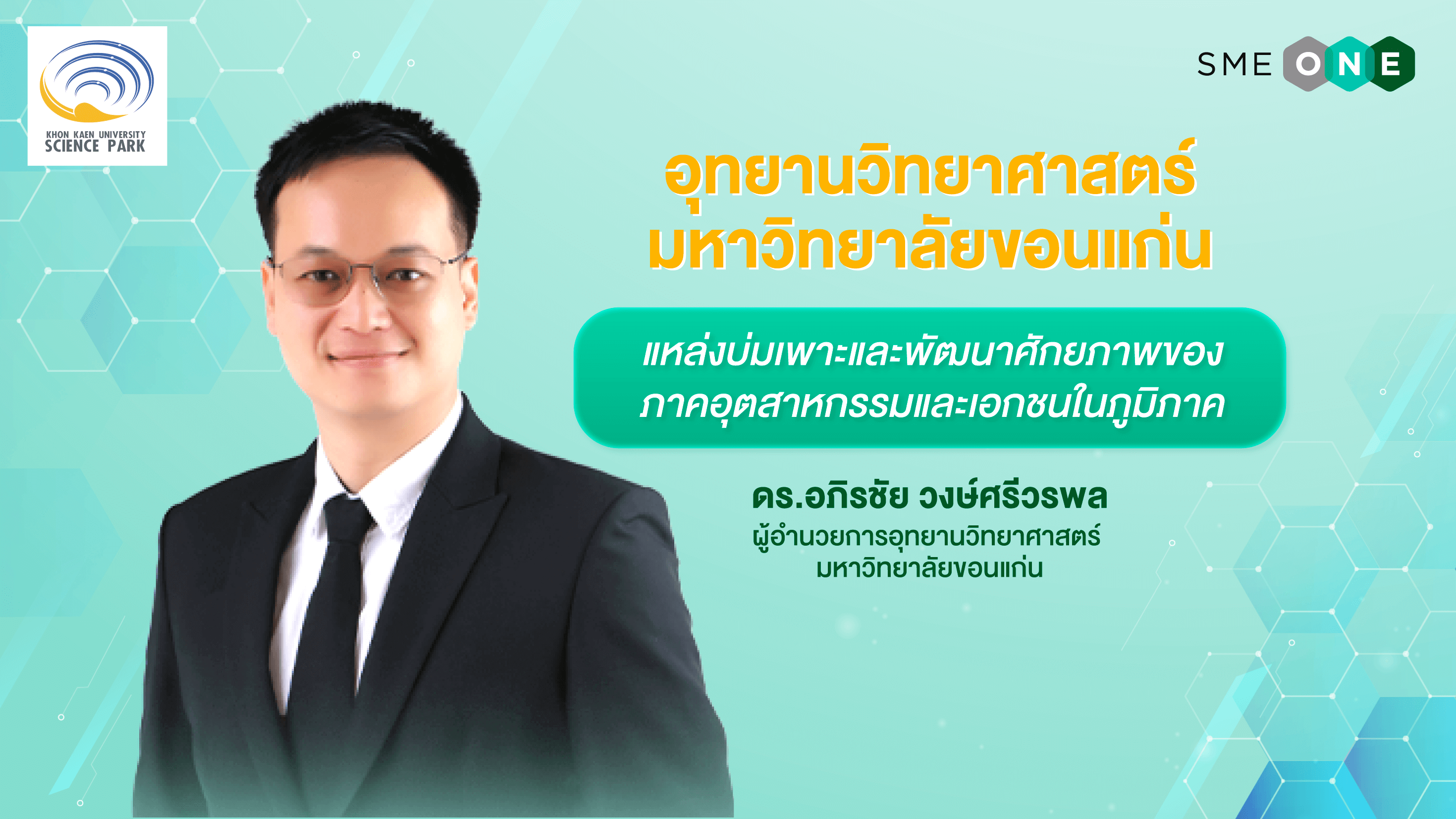 KHON KAEN UNIVERSITY
SCIENCE PARK

SME ONE

อุทยานวิทยาศาสตร์
มหาวิทยาลัยขอนแก่น

แหล่งบ่มเพาะและพัฒนาศักยภาพของ
ภาคอุตสาหกรรมและเอกชนในภูมิภาค

ดร.อภิรชัย วงษ์ศรีวรพล
ผู้อำนวยการอุทยานวิทยาศาสตร์
มหาวิทยาลัยขอนแก่น